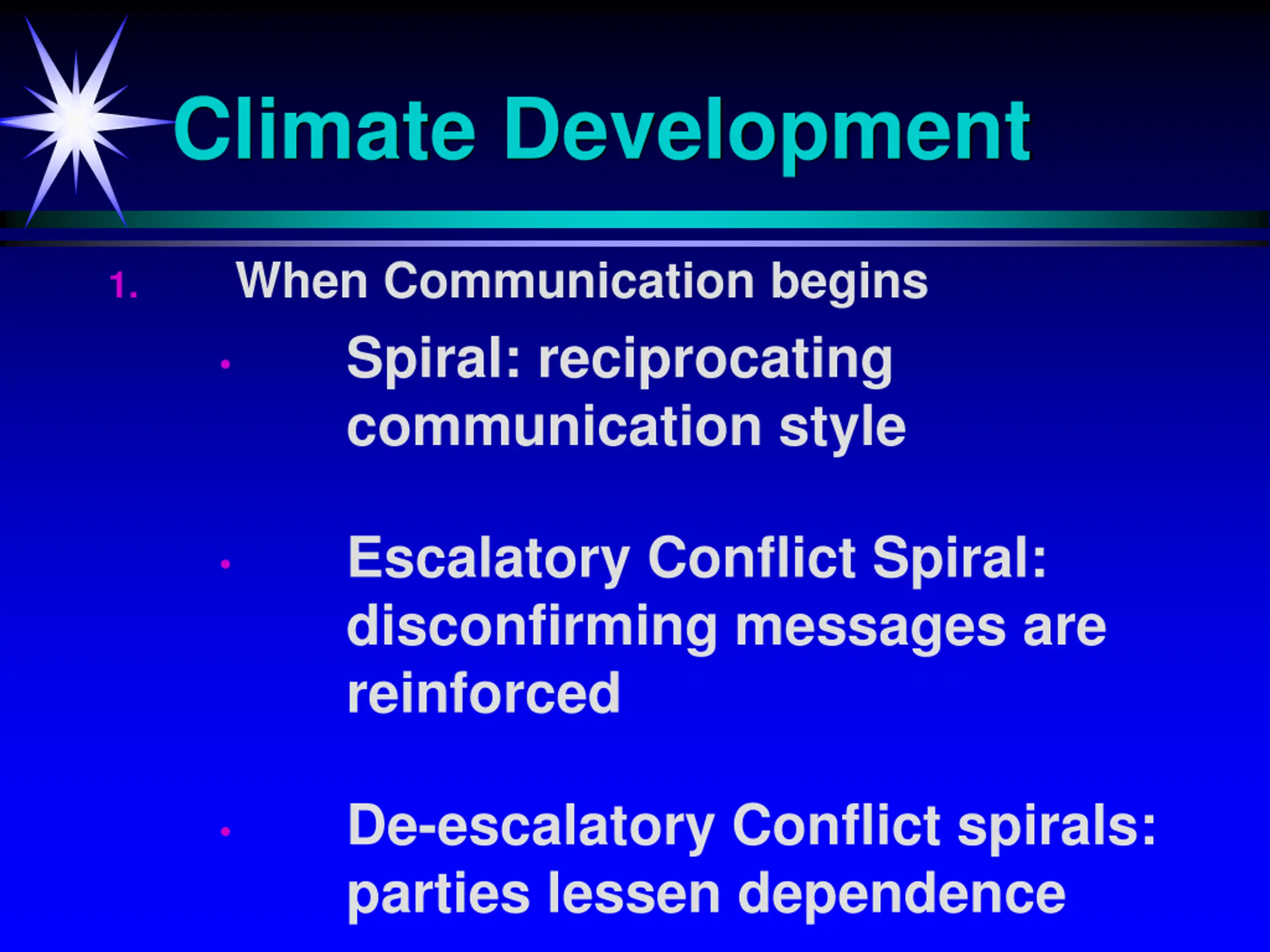 Climate Development

1. When Communication begins

• Spiral: reciprocating communication style

• Escalatory Conflict Spiral: disconfirming messages are reinforced

• De-escalatory Conflict spirals: parties lessen dependence